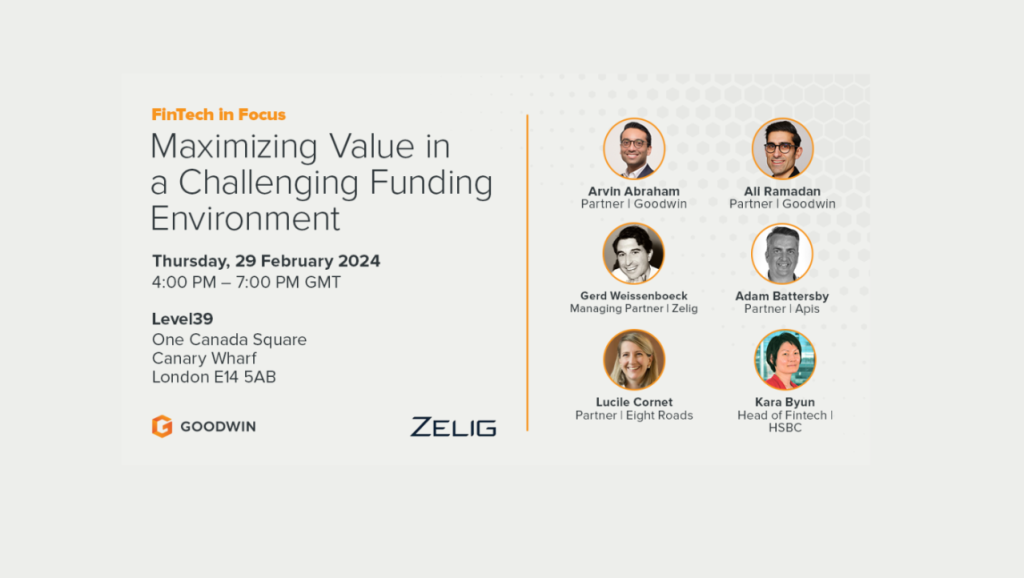 FinTech in Focus

Maximizing Value in a Challenging Funding Environment

Thursday, 29 February 2024
4:00 PM – 7:00 PM GMT

Level39
One Canada Square
Canary Wharf
London E14 5AB

GOODWIN

ZELIG

Arvin Abraham
Partner | Goodwin

Ali Ramadan
Partner | Goodwin

Gerd Weissenboeck
Managing Partner | Zelig

Adam Battersby
Partner | Apis

Lucile Cornet
Partner | Eight Roads

Kara Byun
Head of Fintech | HSBC